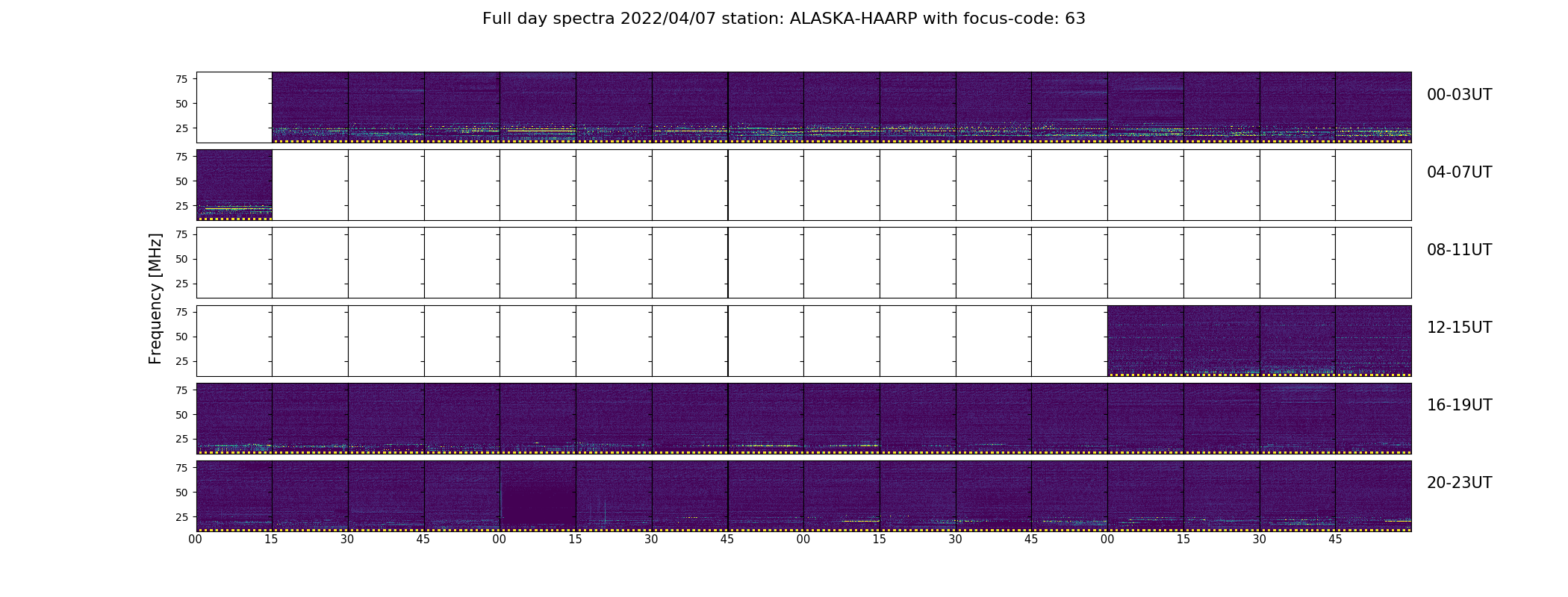 Full day spectra 2022/04/07 station: ALASKA-HAARP with focus-code: 63

Frequency [MHz]

75
50
25
00-03UT

75
50
25
04-07UT

75
50
25
08-11UT

75
50
25
12-15UT

75
50
25
16-19UT

75
50
25
20-23UT

00 15 30 45 00 15 30 45 00 15 30 45 00 15 30 45